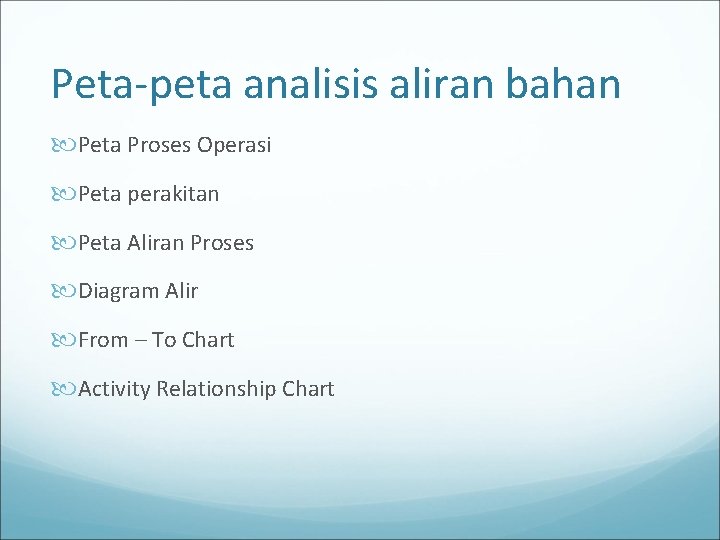 Peta-peta analisis aliran bahan

Peta Proses Operasi

Peta perakitan

Peta Aliran Proses

Diagram Alir

From – To Chart

Activity Relationship Chart